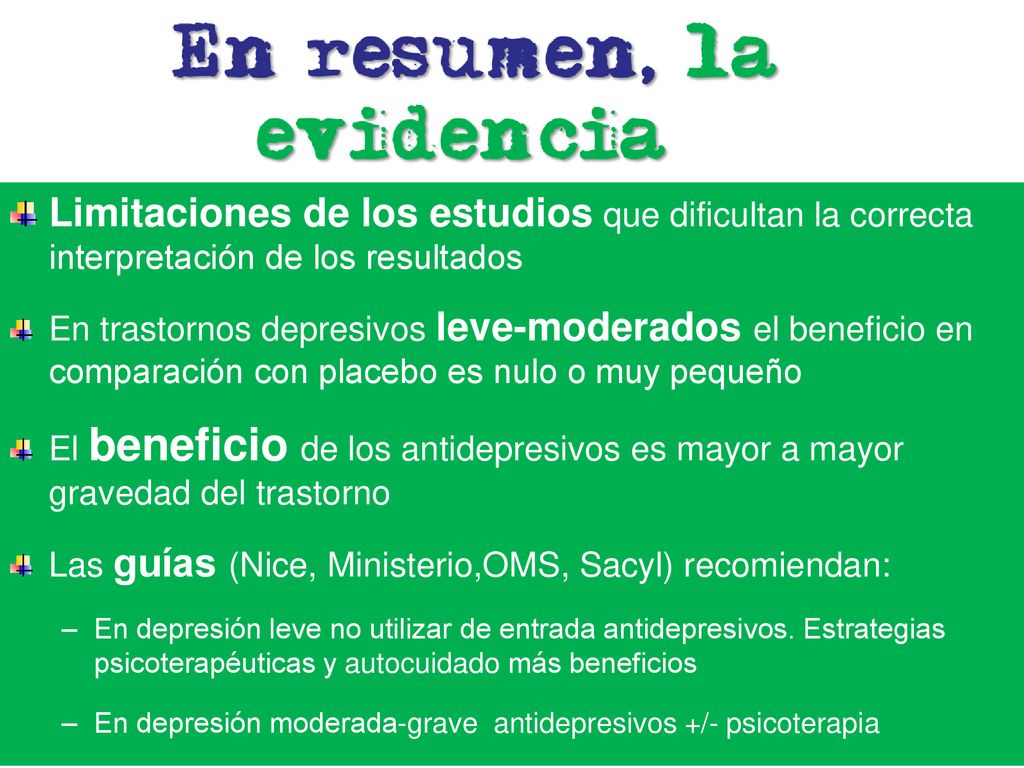 En resumen, la evidencia

Limitaciones de los estudios que dificultan la correcta interpretación de los resultados

En trastornos depresivos leve-moderados el beneficio en comparación con placebo es nulo o muy pequeño

El beneficio de los antidepresivos es mayor a mayor gravedad del trastorno

Las guías (Nice, Ministerio,OMS, Sacyl) recomiendan:

– En depresión leve no utilizar de entrada antidepresivos. Estrategias psicoterapéuticas y autocuidado más beneficios

– En depresión moderada-grave antidepresivos +/- psicoterapia